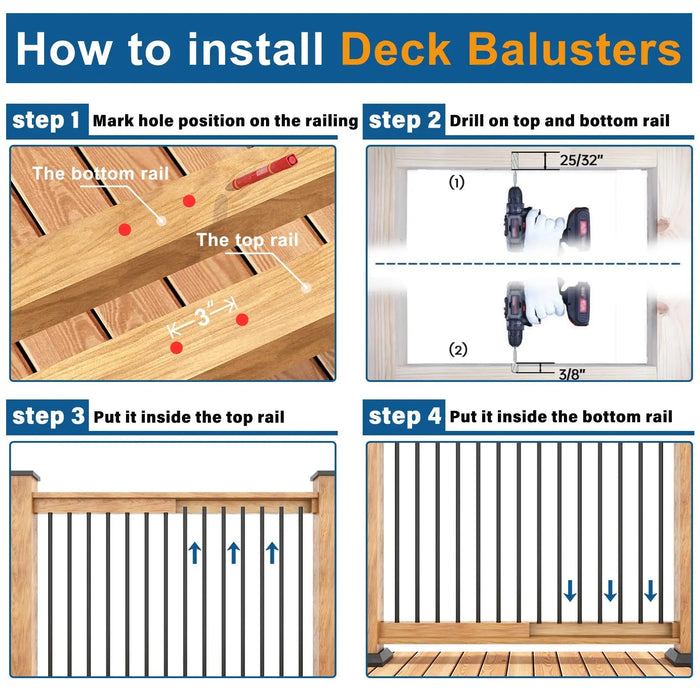 How to install Deck Balusters

step 1 Mark hole position on the railing

The bottom rail

The top rail

3"

step 2 Drill on top and bottom rail

25/32"

(1)

(2)

3/8"

step 3 Put it inside the top rail

step 4 Put it inside the bottom rail